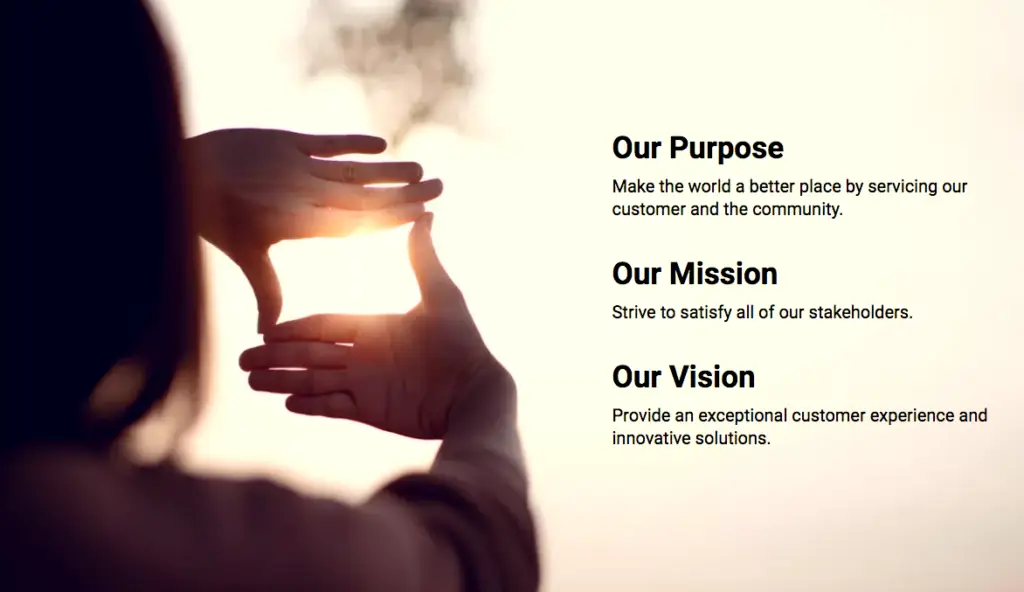 Our Purpose
Make the world a better place by servicing our customer and the community.

Our Mission
Strive to satisfy all of our stakeholders.

Our Vision
Provide an exceptional customer experience and innovative solutions.